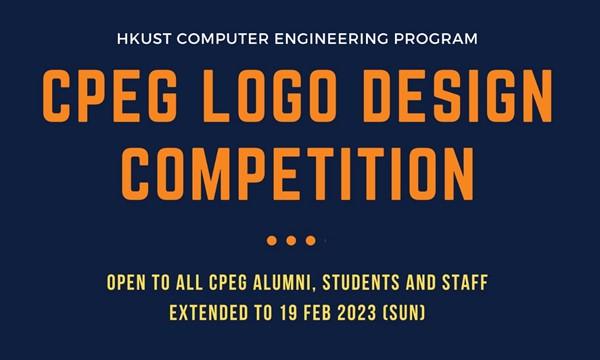 HKUST COMPUTER ENGINEERING PROGRAM

CPEG LOGO DESIGN COMPETITION

OPEN TO ALL CPEG ALUMNI, STUDENTS AND STAFF
EXTENDED TO 19 FEB 2023 (SUN)